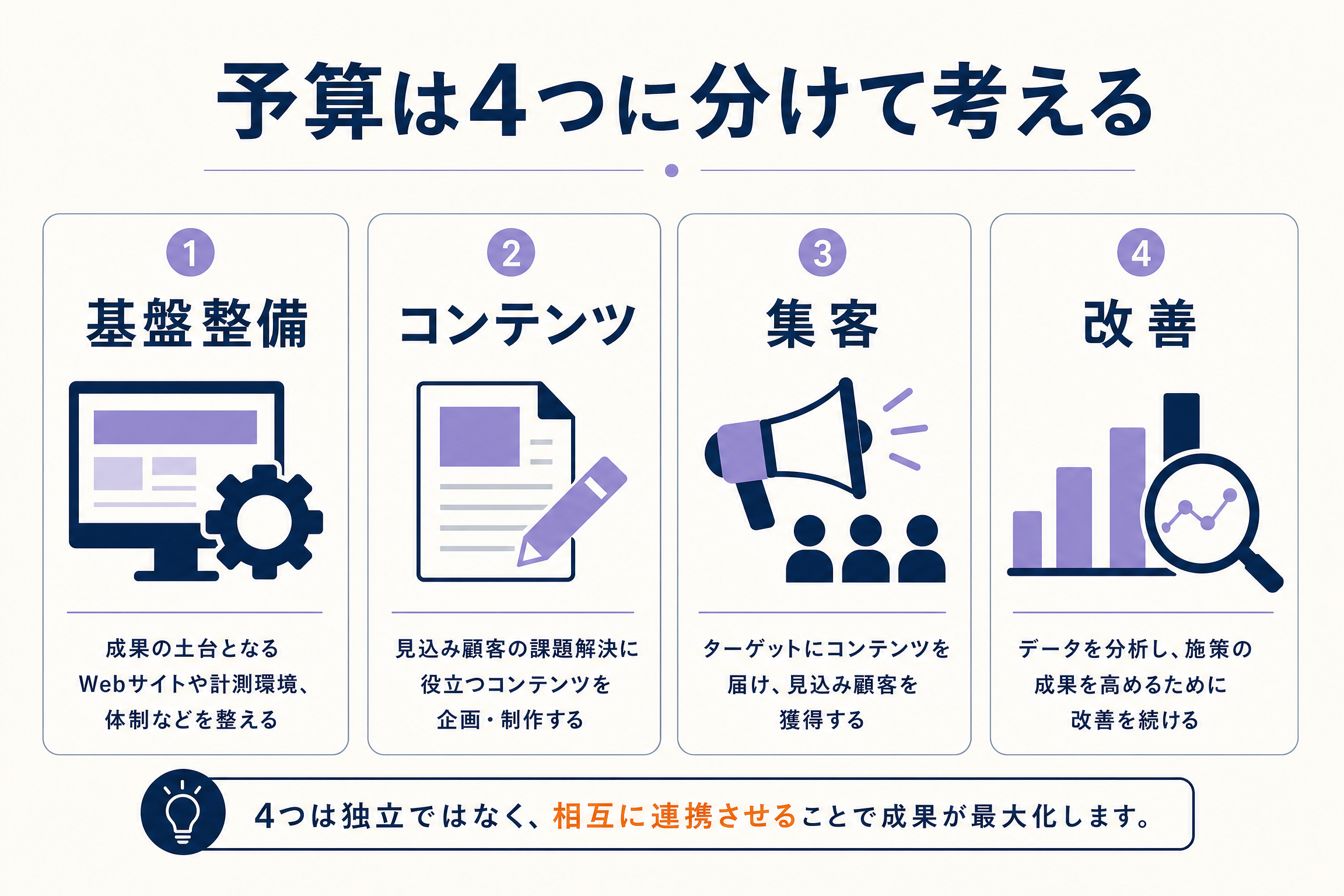 予算は4つに分けて考える

1
基盤整備
成果の土台となるWebサイトや計測環境、体制などを整える

2
コンテンツ
見込み顧客の課題解決に役立つコンテンツを企画・制作する

3
集客
ターゲットにコンテンツを届け、見込み顧客を獲得する

4
改善
データを分析し、施策の成果を高めるために改善を続ける

4つは独立ではなく、相互に連携させることで成果が最大化します。